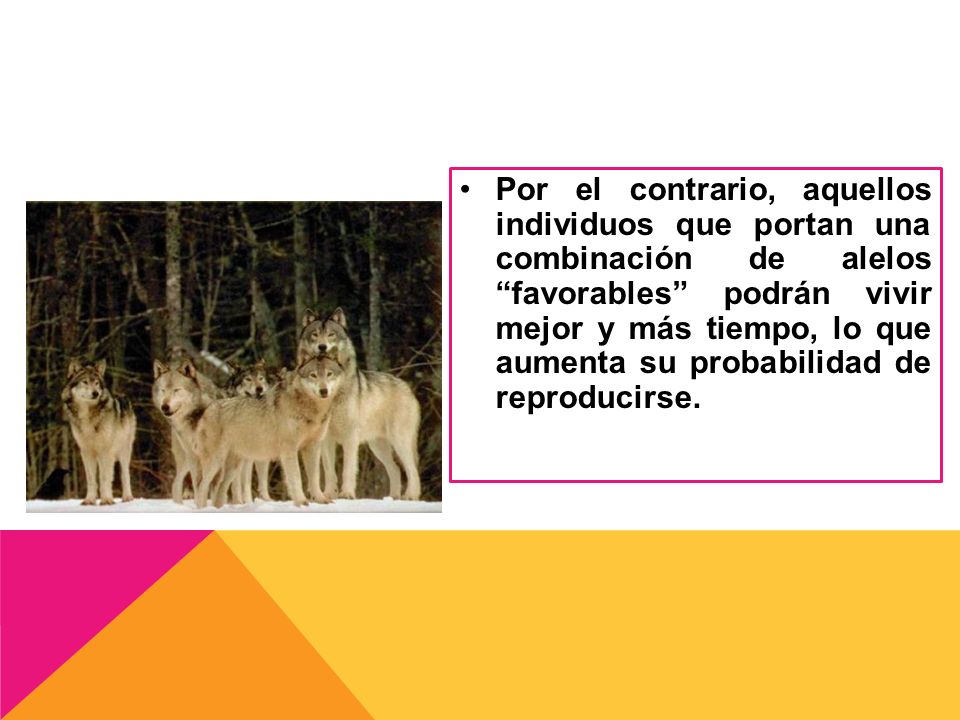 • Por el contrario, aquellos individuos que portan una combinación de alelos “favorables” podrán vivir mejor y más tiempo, lo que aumenta su probabilidad de reproducirse.